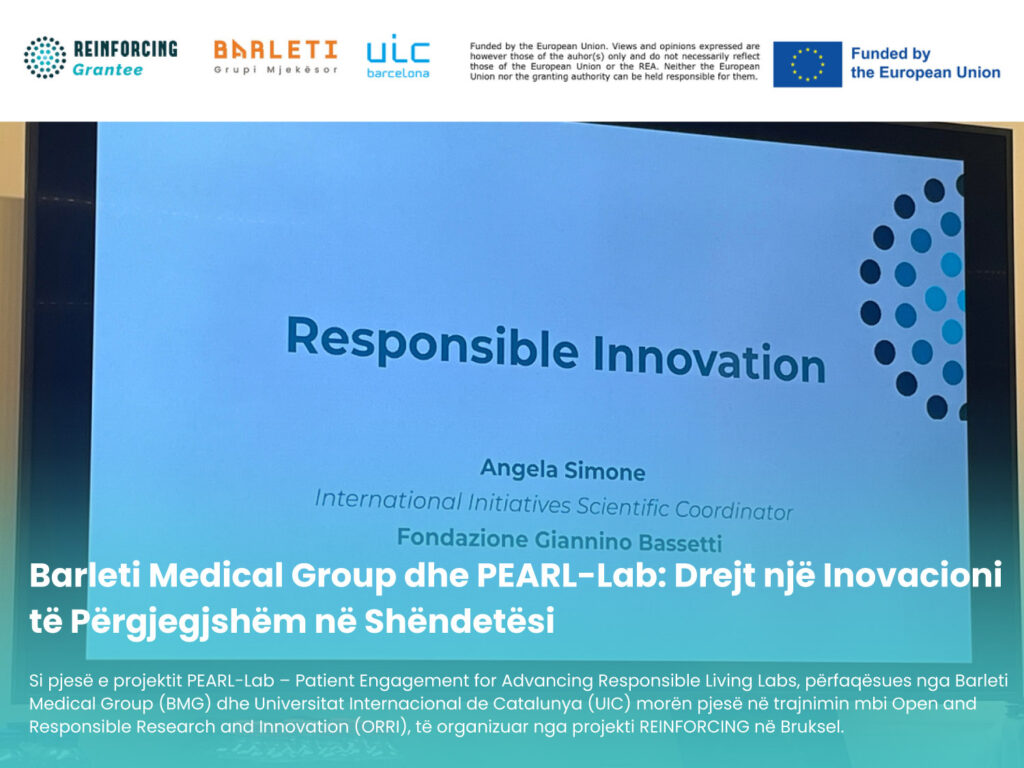 REINFORCING
Grantee

BARLETI
Grupi Mjekësor

uic
barcelona

Funded by the European Union. Views and opinions expressed are however those of the author(s) only and do not necessarily reflect those of the European Union or the REA. Neither the European Union nor the granting authority can be held responsible for them.

Funded by the European Union

Responsible Innovation

Angela Simone
International Initiatives Scientific Coordinator
Fondazione Giannino Bassetti

Barleti Medical Group dhe PEARL-Lab: Drejt një Inovacioni të Përgjegjshëm në Shëndetësi

Si pjesë e projektit PEARL-Lab – Patient Engagement for Advancing Responsible Living Labs, përfaqësues nga Barleti Medical Group (BMG) dhe Universitat Internacional de Catalunya (UIC) morën pjesë në trajnimin mbi Open and Responsible Research and Innovation (ORRI), të organizuar nga projekti REINFORCING në Bruksel.